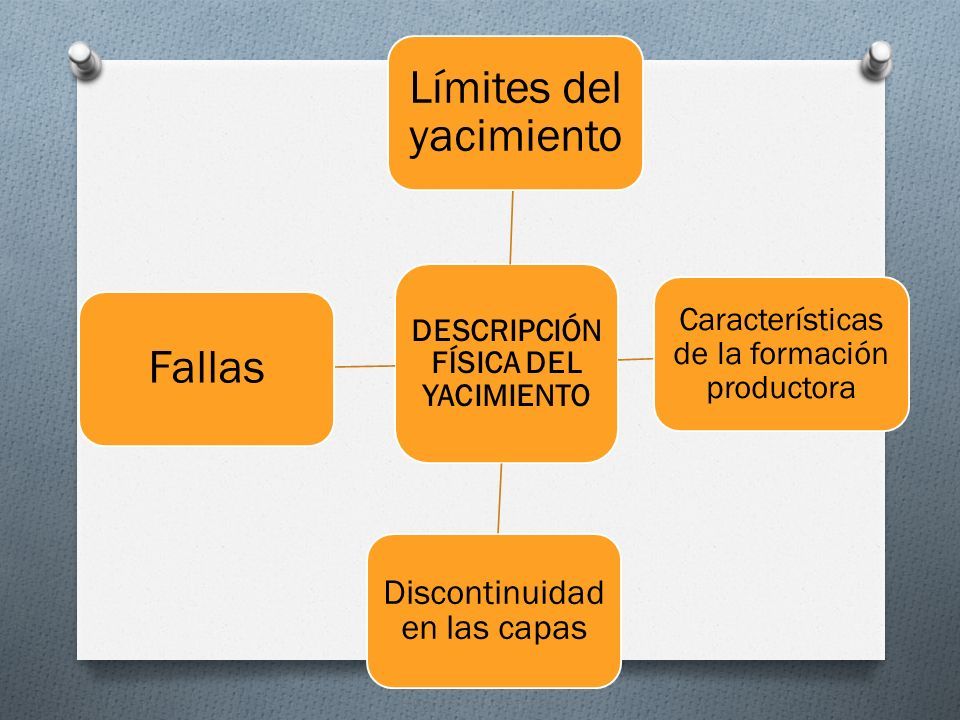 Límites del yacimiento

Fallas

DESCRIPCIÓN FÍSICA DEL YACIMIENTO

Características de la formación productora

Discontinuidad en las capas